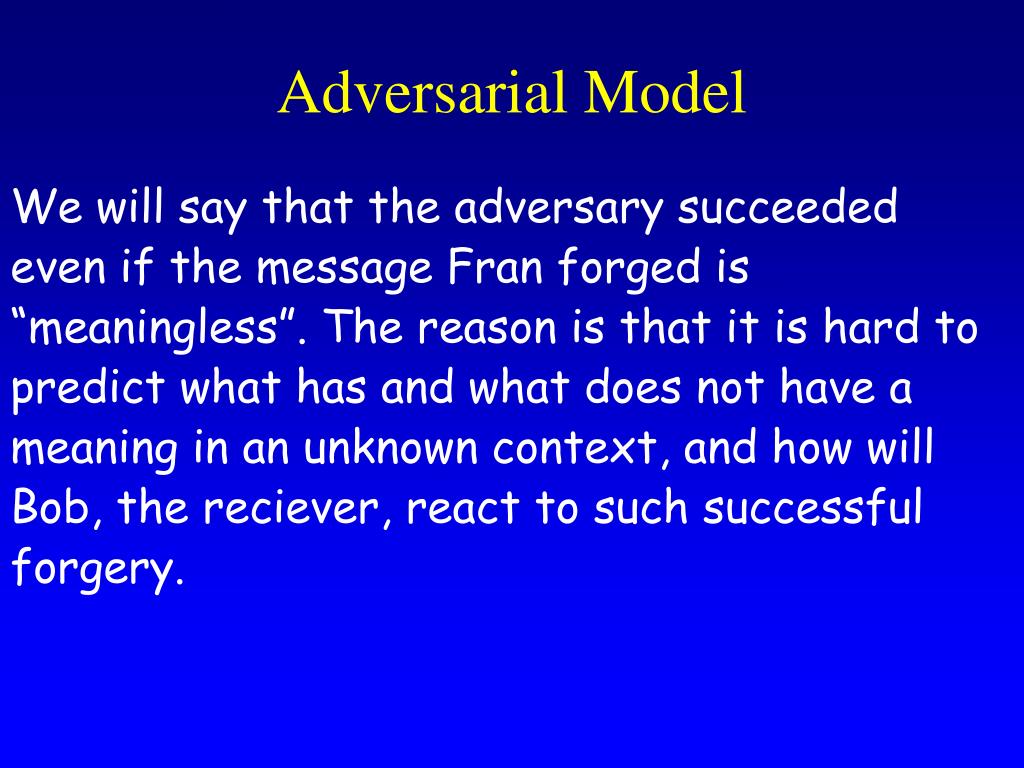 Adversarial Model

We will say that the adversary succeeded even if the message Fran forged is “meaningless”. The reason is that it is hard to predict what has and what does not have a meaning in an unknown context, and how will Bob, the reciever, react to such successful forgery.